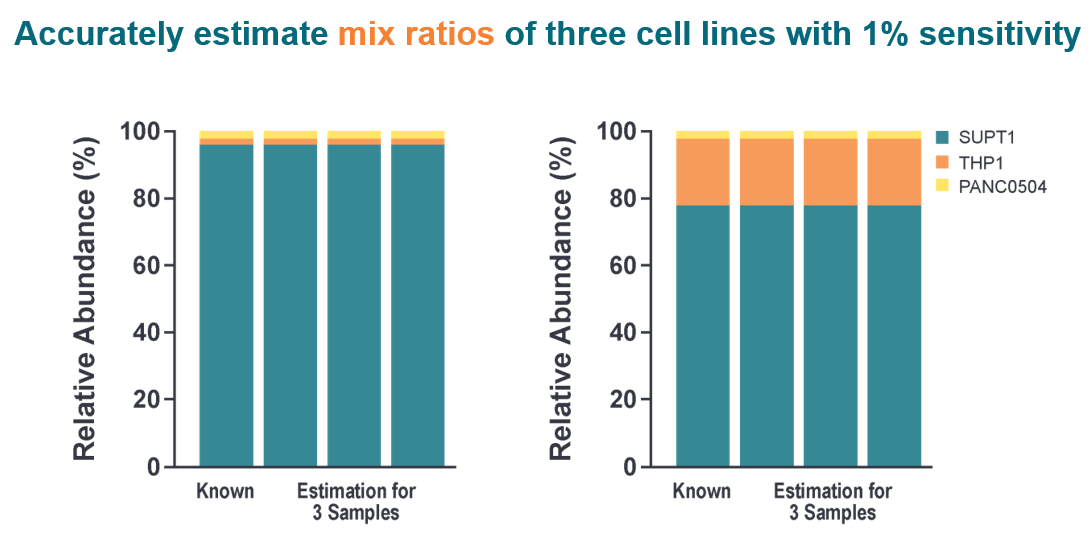 Accurately estimate mix ratios of three cell lines with 1% sensitivity

Relative Abundance (%)

100
80
60
40
20
0

Known

Estimation for 3 Samples

Relative Abundance (%)

100
80
60
40
20
0

Known

Estimation for 3 Samples

SUPT1
THP1
PANC0504